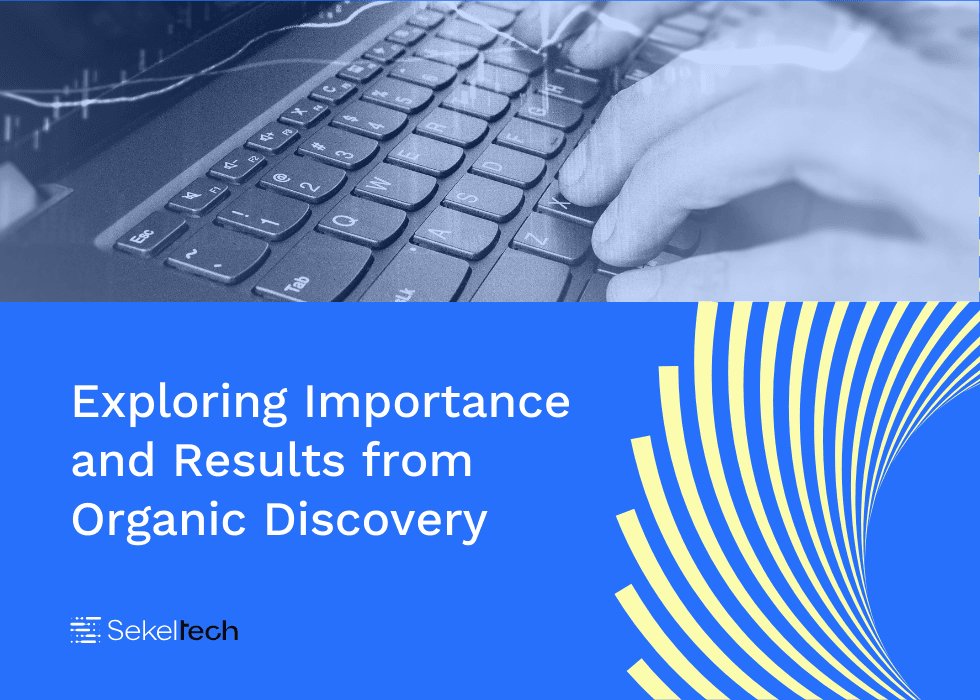 Exploring Importance and Results from Organic Discovery

Sekeltech